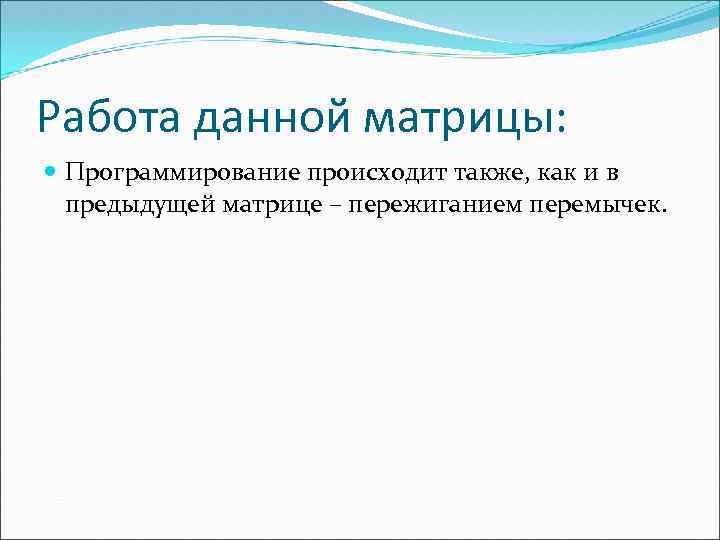 Работа данной матрицы:

Программирование происходит также, как и в предыдущей матрице – пережиганием перемычек.